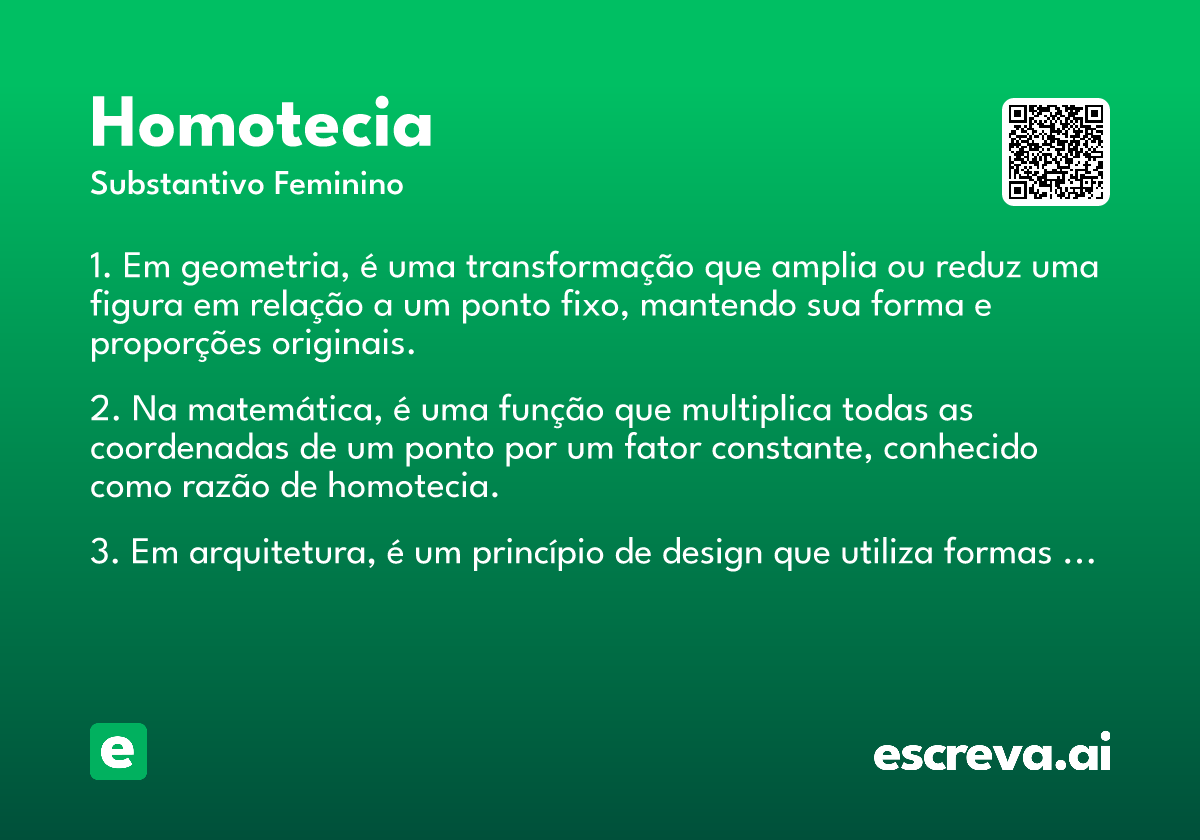 Homotecia
Substantivo Feminino

1. Em geometria, é uma transformação que amplia ou reduz uma figura em relação a um ponto fixo, mantendo sua forma e proporções originais.

2. Na matemática, é uma função que multiplica todas as coordenadas de um ponto por um fator constante, conhecido como razão de homotecia.

3. Em arquitetura, é um princípio de design que utiliza formas …

e

escreva.ai